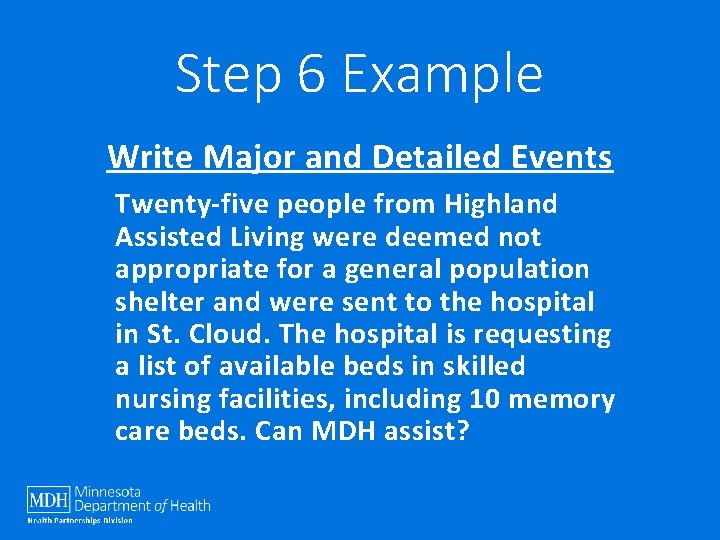 Step 6 Example

Write Major and Detailed Events

Twenty-five people from Highland Assisted Living were deemed not appropriate for a general population shelter and were sent to the hospital in St. Cloud. The hospital is requesting a list of available beds in skilled nursing facilities, including 10 memory care beds. Can MDH assist?

MDH Minnesota Department of Health
Health Partnerships Division